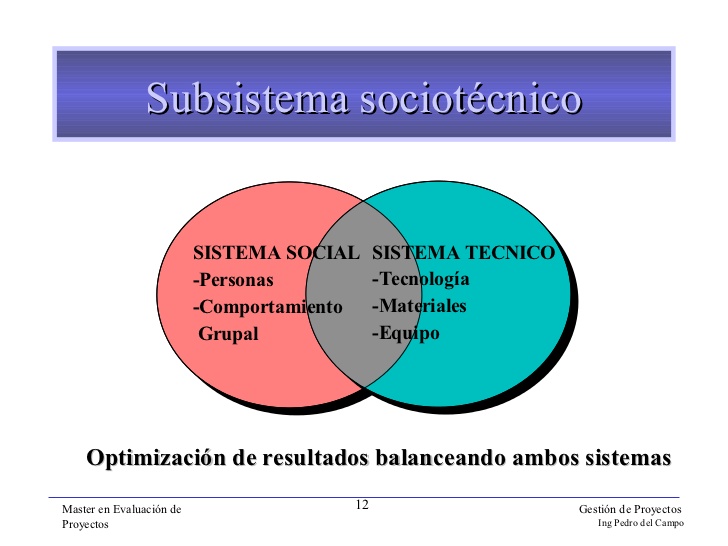 Subsistema sociotécnico

SISTEMA SOCIAL
-Personas
-Comportamiento
Grupal

SISTEMA TECNICO
-Tecnología
-Materiales
-Equipo

Optimización de resultados balanceando ambos sistemas

Master en Evaluación de Proyectos

12

Gestión de Proyectos
Ing Pedro del Campo